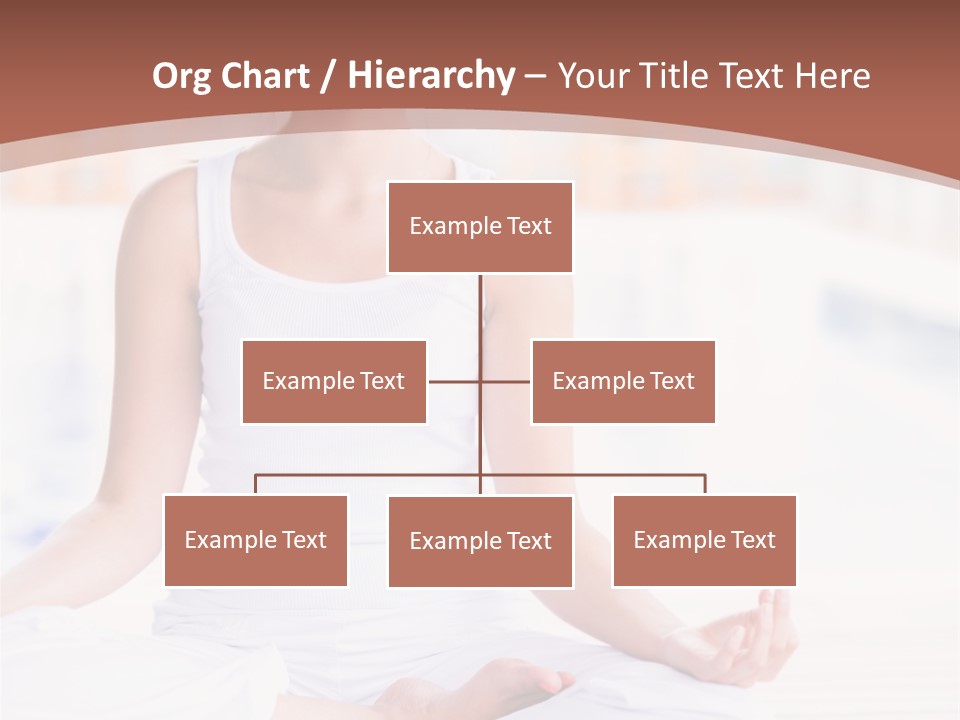 Org Chart / Hierarchy – Your Title Text Here

Example Text

Example Text

Example Text

Example Text

Example Text

Example Text